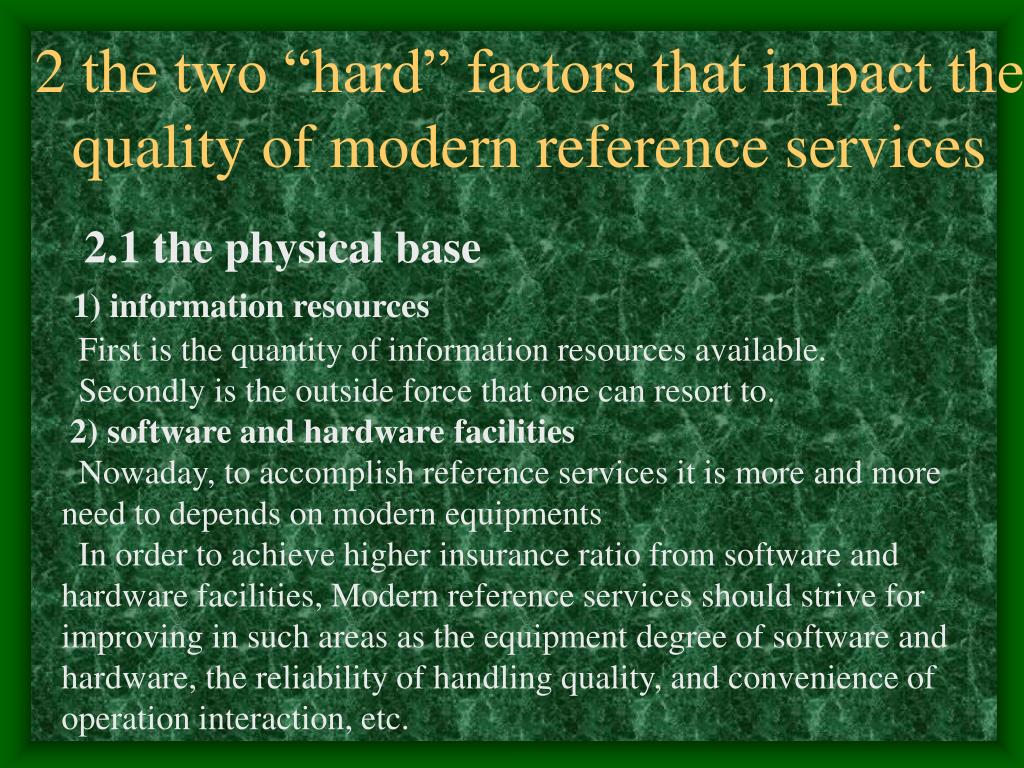 2 the two “hard” factors that impact the quality of modern reference services

2.1 the physical base

1) information resources

First is the quantity of information resources available.

Secondly is the outside force that one can resort to.

2) software and hardware facilities

Nowaday, to accomplish reference services it is more and more need to depends on modern equipments

In order to achieve higher insurance ratio from software and hardware facilities, Modern reference services should strive for improving in such areas as the equipment degree of software and hardware, the reliability of handling quality, and convenience of operation interaction, etc.